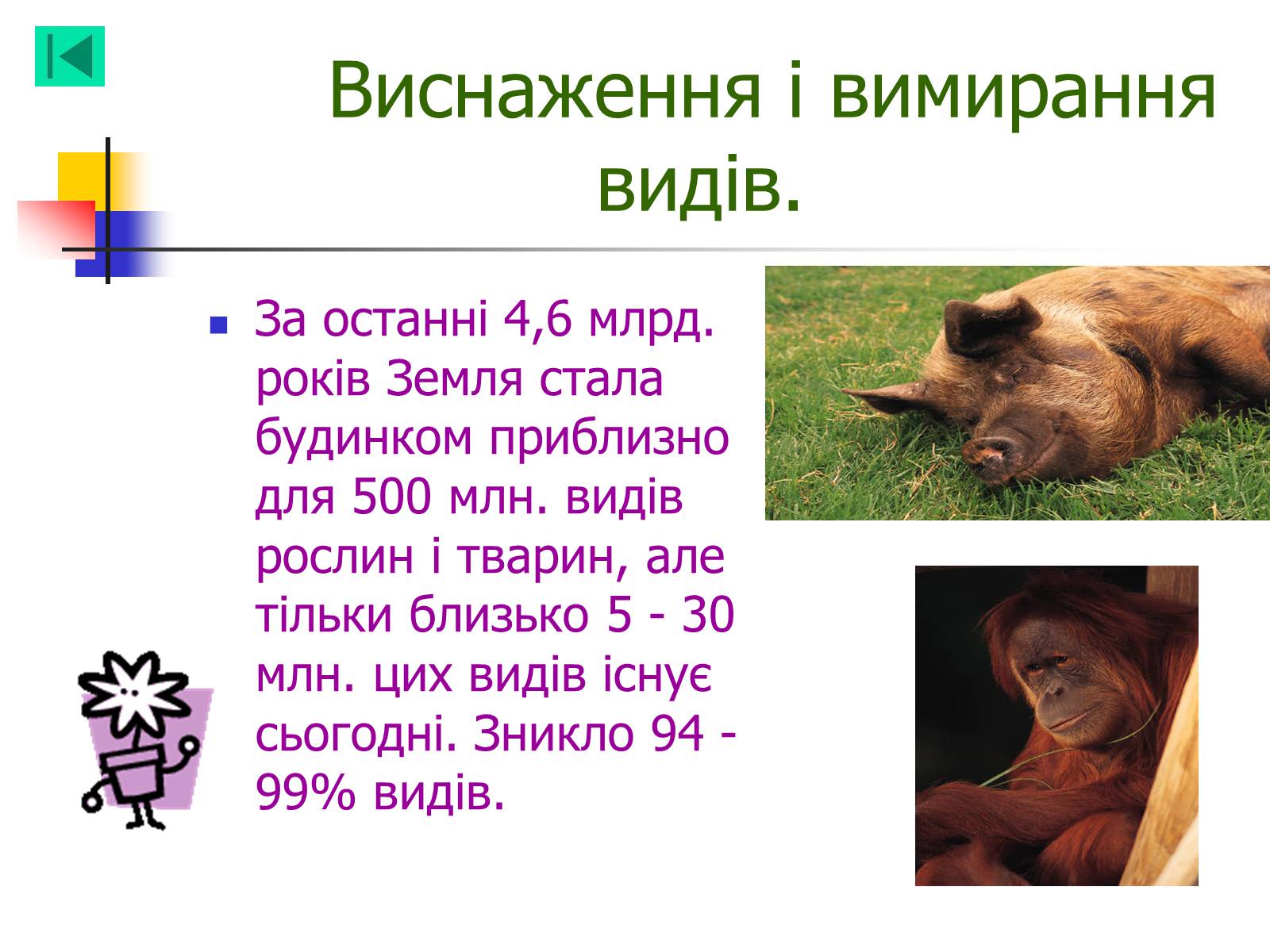 Виснаження і вимирання видів.

За останні 4,6 млрд. років Земля стала будинком приблизно для 500 млн. видів рослин і тварин, але тільки близько 5 - 30 млн. цих видів існує сьогодні. Зникло 94 - 99% видів.